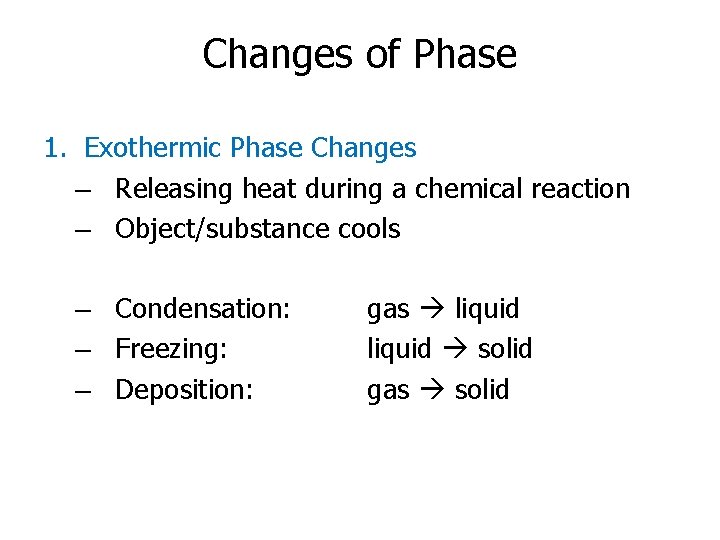 Changes of Phase

1. Exothermic Phase Changes
– Releasing heat during a chemical reaction
– Object/substance cools

– Condensation: gas → liquid
– Freezing: liquid → solid
– Deposition: gas → solid